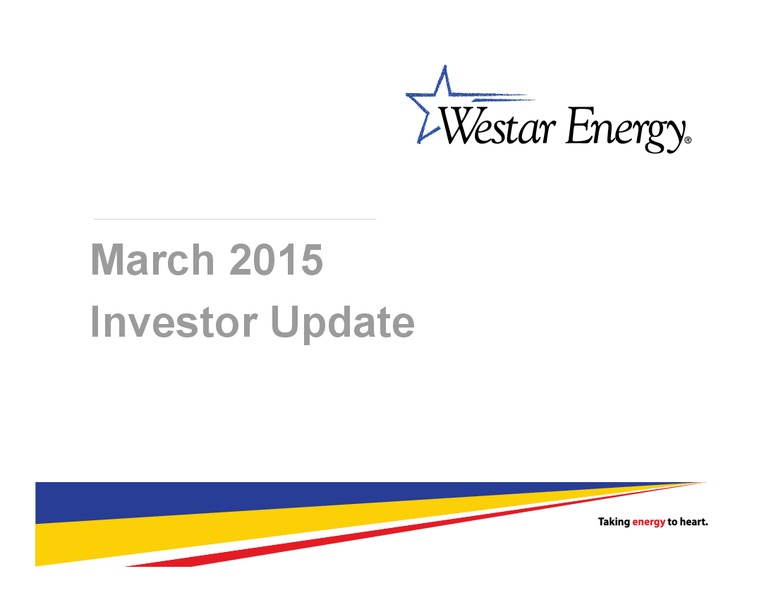 Westar Energy®

March 2015
Investor Update

Taking energy to heart.